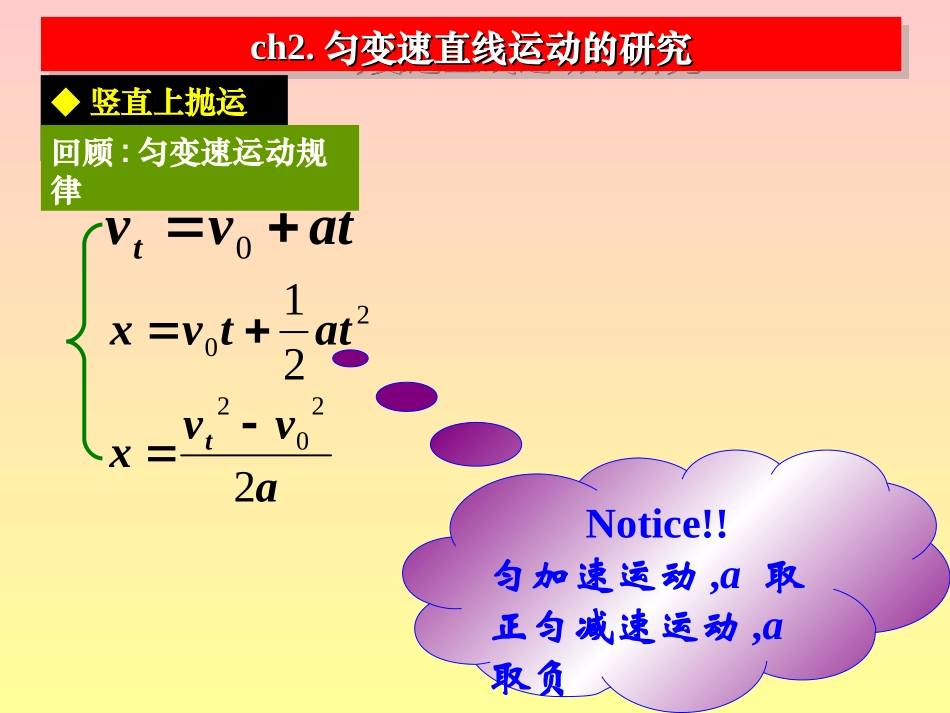 ch2. 匀变速直线运动的研究

◆ 竖直上抛运

回顾 : 匀变速运动规律

$v_t = v_0 + at$

$x = v_0 t + \frac{1}{2}at^2$

$x = \frac{v_t^2 - v_0^2}{2a}$

Notice!!

匀加速运动 ,$a$ 取正匀减速运动 ,$a$ 取负